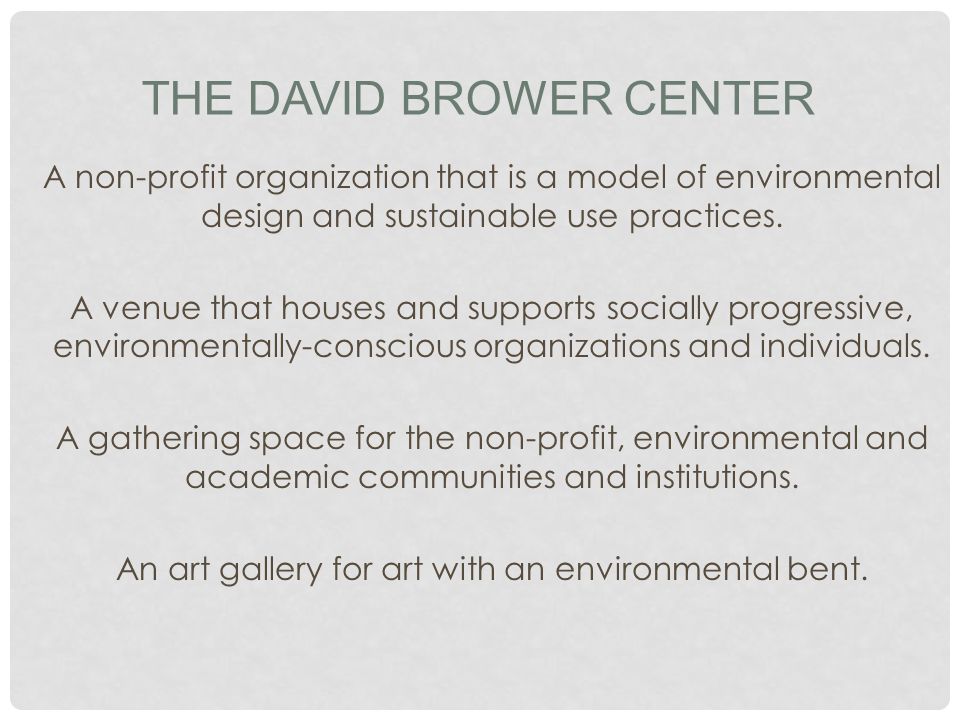 THE DAVID BROWER CENTER

A non-profit organization that is a model of environmental design and sustainable use practices.

A venue that houses and supports socially progressive, environmentally-conscious organizations and individuals.

A gathering space for the non-profit, environmental and academic communities and institutions.

An art gallery for art with an environmental bent.